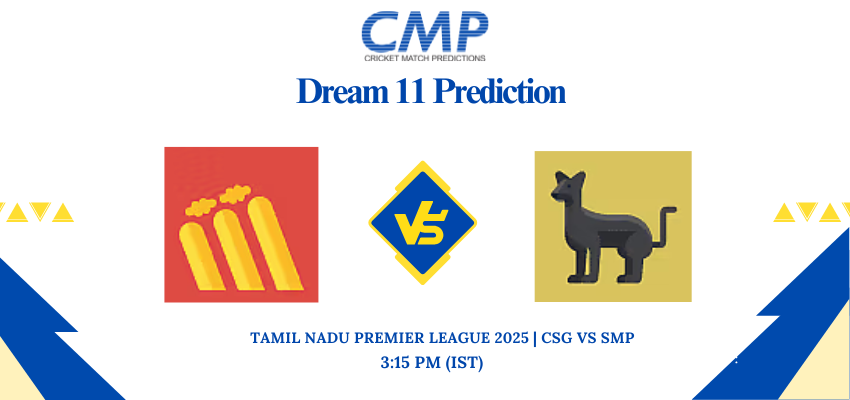 CMP
CRICKET MATCH PREDICTIONS

Dream 11 Prediction

VS

TAMIL NADU PREMIER LEAGUE 2025 | CSG VS SMP
3:15 PM (IST)